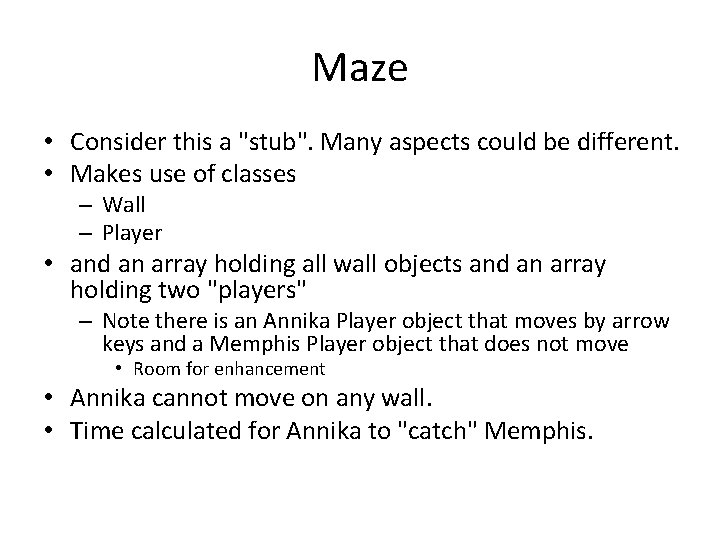 Maze

• Consider this a "stub". Many aspects could be different.
• Makes use of classes
  – Wall
  – Player
• and an array holding all wall objects and an array holding two "players"
  – Note there is an Annika Player object that moves by arrow keys and a Memphis Player object that does not move
    • Room for enhancement
• Annika cannot move on any wall.
• Time calculated for Annika to "catch" Memphis.